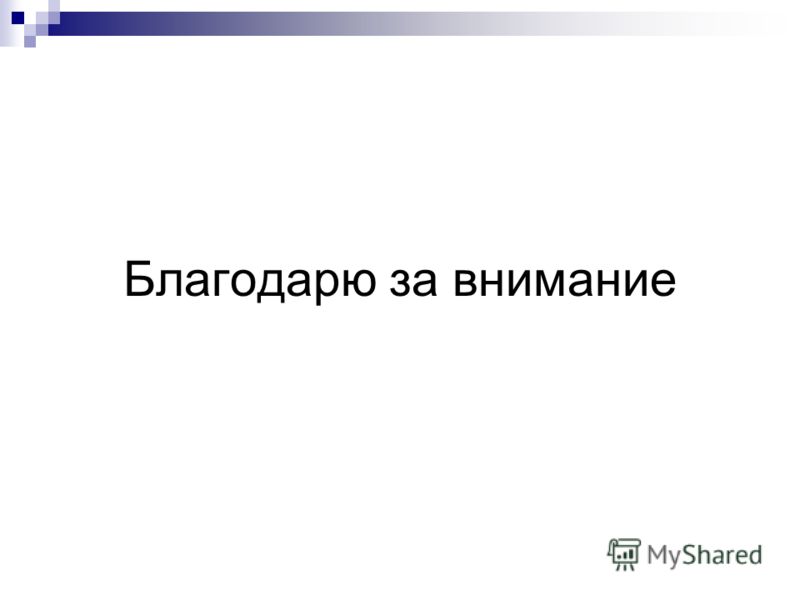 Благодарю за внимание

MyShared